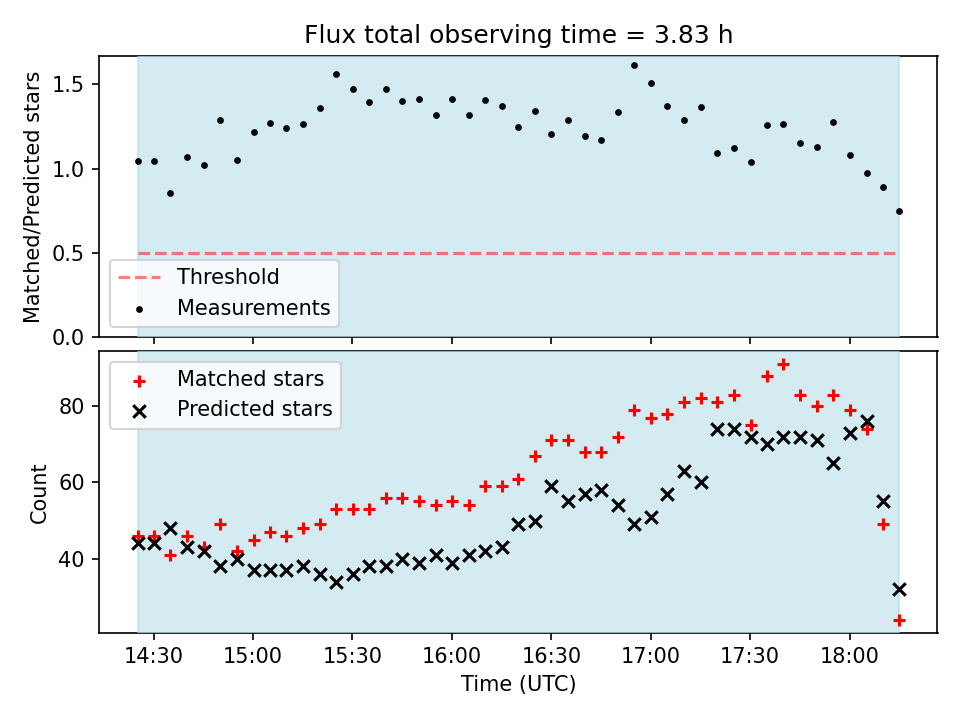 Flux total observing time = 3.83 h

Matched/Predicted stars

1.5
1.0
0.5
0.0

Threshold
Measurements

Matched stars
Predicted stars

Count

80
60
40

14:30
15:00
15:30
16:00
16:30
17:00
17:30
18:00

Time (UTC)